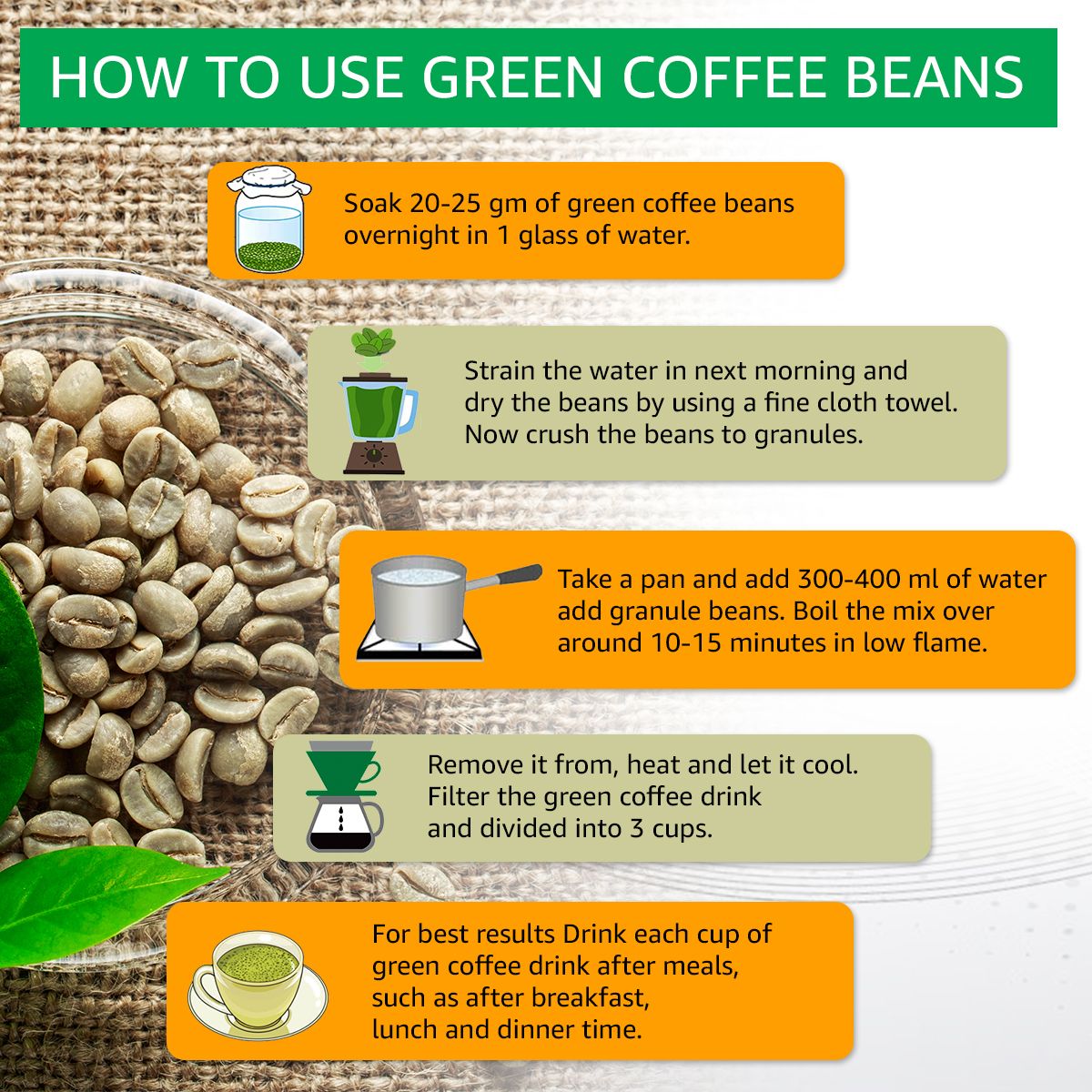 HOW TO USE GREEN COFFEE BEANS

Soak 20-25 gm of green coffee beans overnight in 1 glass of water.

Strain the water in next morning and dry the beans by using a fine cloth towel. Now crush the beans to granules.

Take a pan and add 300-400 ml of water add granule beans. Boil the mix over around 10-15 minutes in low flame.

Remove it from, heat and let it cool. Filter the green coffee drink and divided into 3 cups.

For best results Drink each cup of green coffee drink after meals, such as after breakfast, lunch and dinner time.